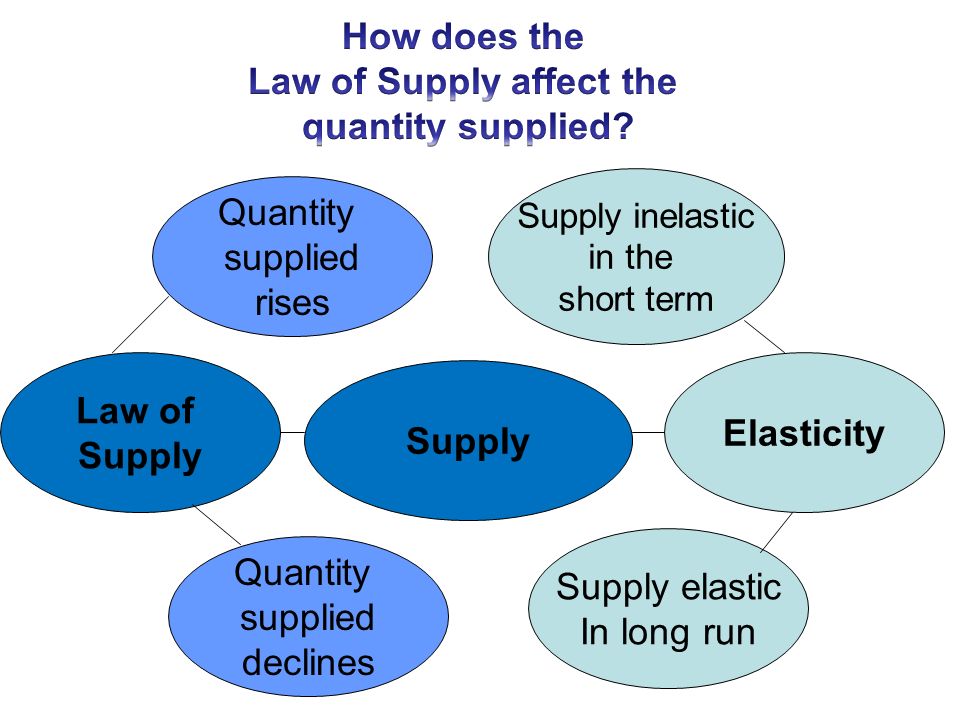 How does the Law of Supply affect the quantity supplied?

Quantity supplied rises

Supply inelastic in the short term

Law of Supply

Supply

Elasticity

Quantity supplied declines

Supply elastic In long run